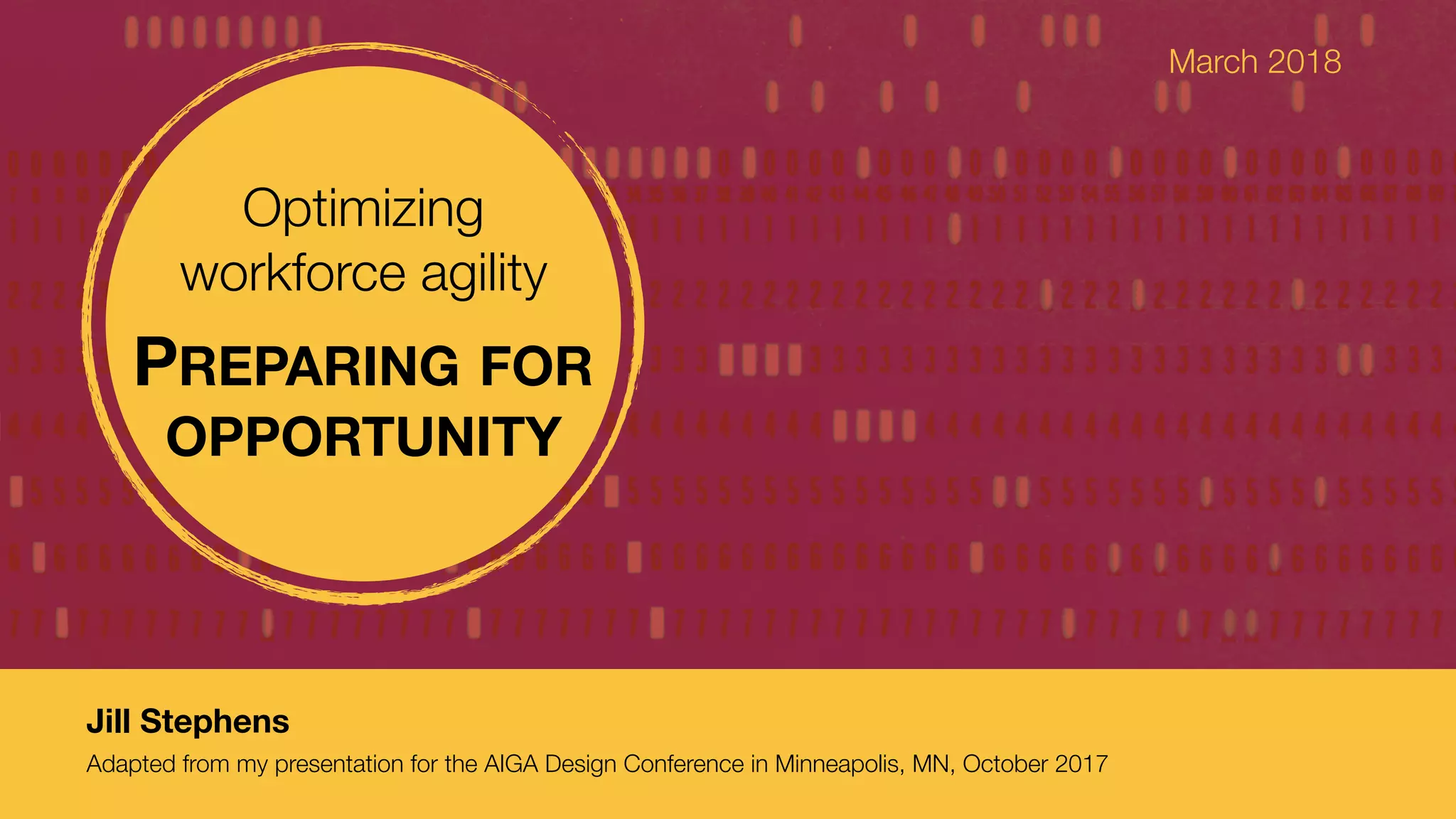 March 2018

Optimizing workforce agility

PREPARING FOR OPPORTUNITY

Jill Stephens

Adapted from my presentation for the AIGA Design Conference in Minneapolis, MN, October 2017